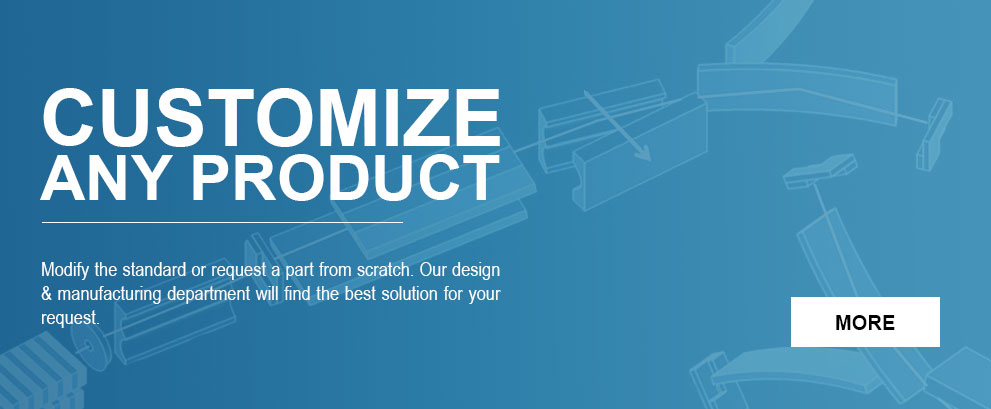 CUSTOMIZE
ANY PRODUCT

Modify the standard or request a part from scratch. Our design & manufacturing department will find the best solution for your request.

MORE